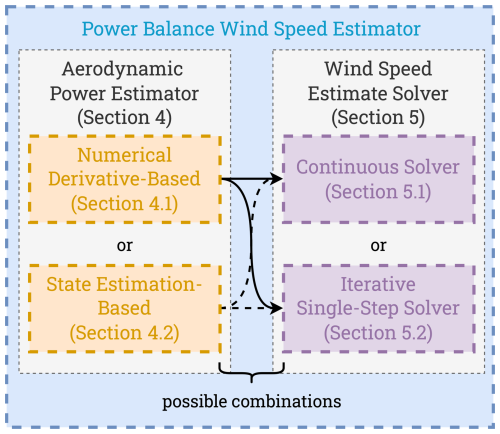 Power Balance Wind Speed Estimator

Aerodynamic Power Estimator (Section 4)

Numerical Derivative-Based (Section 4.1)

or

State Estimation-Based (Section 4.2)

Wind Speed Estimate Solver (Section 5)

Continuous Solver (Section 5.1)

or

Iterative Single-Step Solver (Section 5.2)

possible combinations